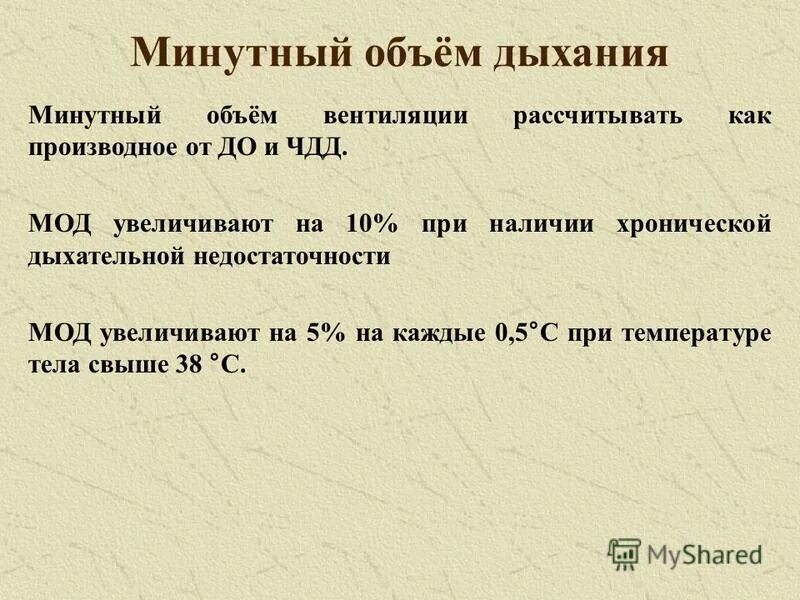 Минутный объём дыхания

Минутный объём вентиляции рассчитывать как производное от ДО и ЧДД.

МОД увеличивают на 10% при наличии хронической дыхательной недостаточности

МОД увеличивают на 5% на каждые 0,5°С при температуре тела свыше 38 °С.

MyShared